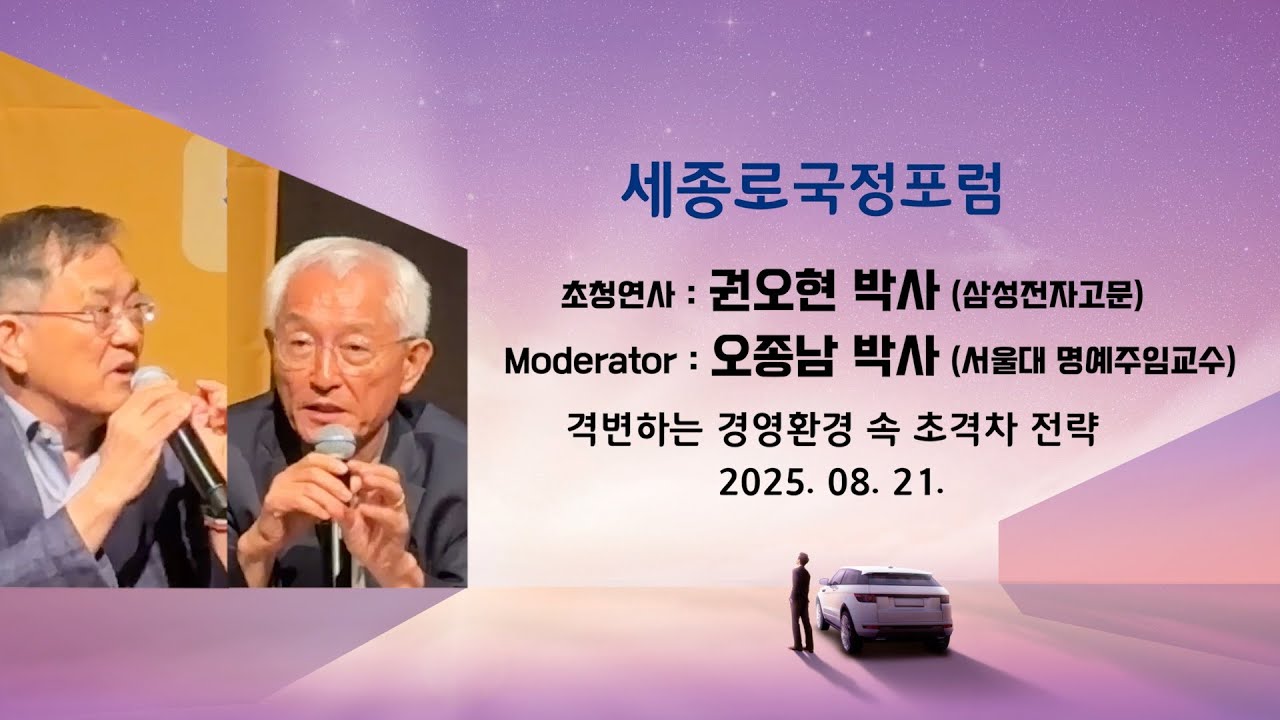 세종로국정포럼

초청연사 : 권오현 박사 (삼성전자고문)

Moderator : 오종남 박사 (서울대 명예주임교수)

격변하는 경영환경 속 초격차 전략

2025. 08. 21.